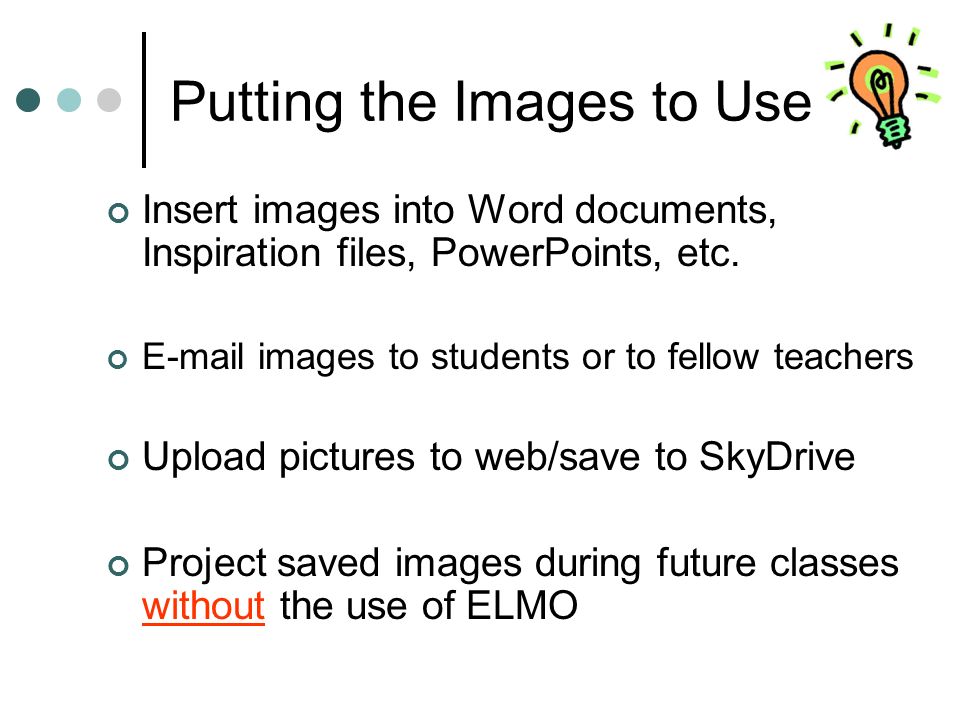 Putting the Images to Use

Insert images into Word documents, Inspiration files, PowerPoints, etc.

E-mail images to students or to fellow teachers

Upload pictures to web/save to SkyDrive

Project saved images during future classes without the use of ELMO